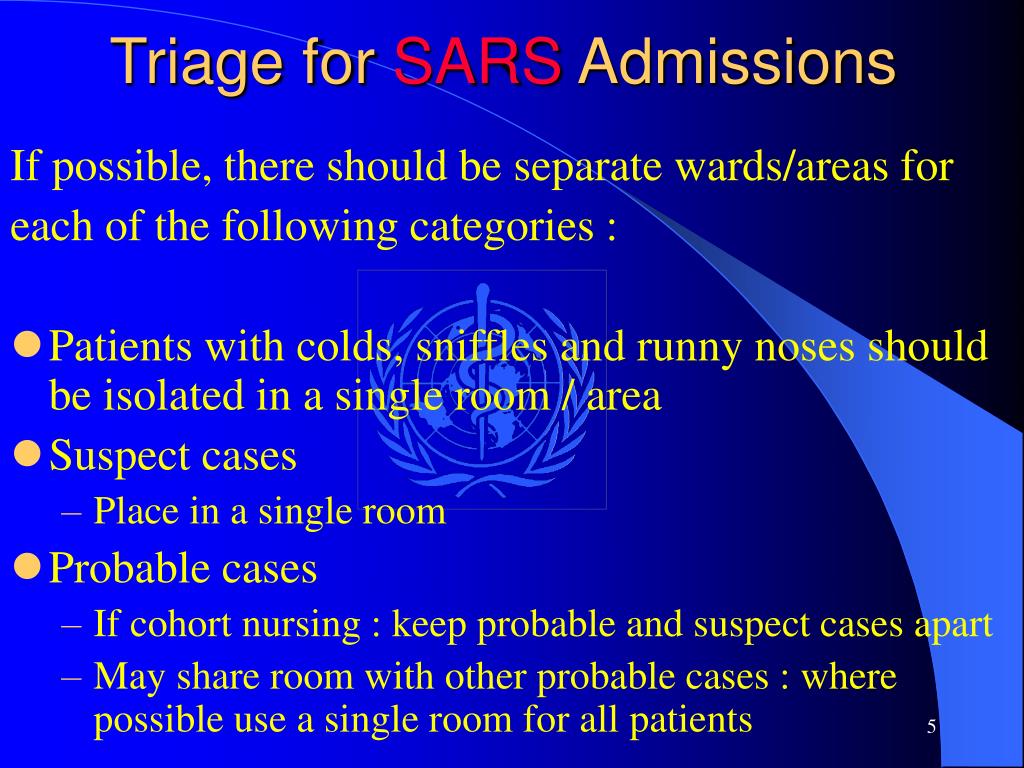 Triage for SARS Admissions

If possible, there should be separate wards/areas for each of the following categories :

• Patients with colds, sniffles and runny noses should be isolated in a single room / area
• Suspect cases
– Place in a single room
• Probable cases
– If cohort nursing : keep probable and suspect cases apart
– May share room with other probable cases : where possible use a single room for all patients

5